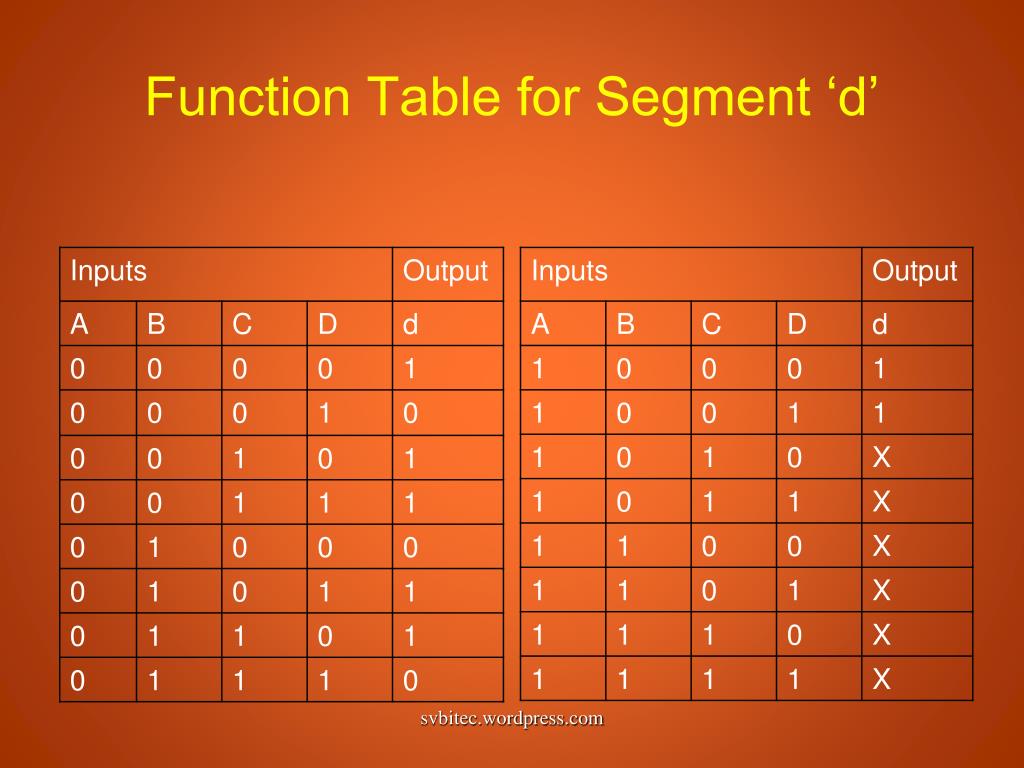 Function Table for Segment ‘d’

| Inputs | | | | Output |
|---|---|---|---|---|
| A | B | C | D | d |
| 0 | 0 | 0 | 0 | 1 |
| 0 | 0 | 0 | 1 | 0 |
| 0 | 0 | 1 | 0 | 1 |
| 0 | 0 | 1 | 1 | 1 |
| 0 | 1 | 0 | 0 | 0 |
| 0 | 1 | 0 | 1 | 1 |
| 0 | 1 | 1 | 0 | 1 |
| 0 | 1 | 1 | 1 | 0 |

| Inputs | | | | Output |
|---|---|---|---|---|
| A | B | C | D | d |
| 1 | 0 | 0 | 0 | 1 |
| 1 | 0 | 0 | 1 | 1 |
| 1 | 0 | 1 | 0 | X |
| 1 | 0 | 1 | 1 | X |
| 1 | 1 | 0 | 0 | X |
| 1 | 1 | 0 | 1 | X |
| 1 | 1 | 1 | 0 | X |
| 1 | 1 | 1 | 1 | X |

svbitec.wordpress.com